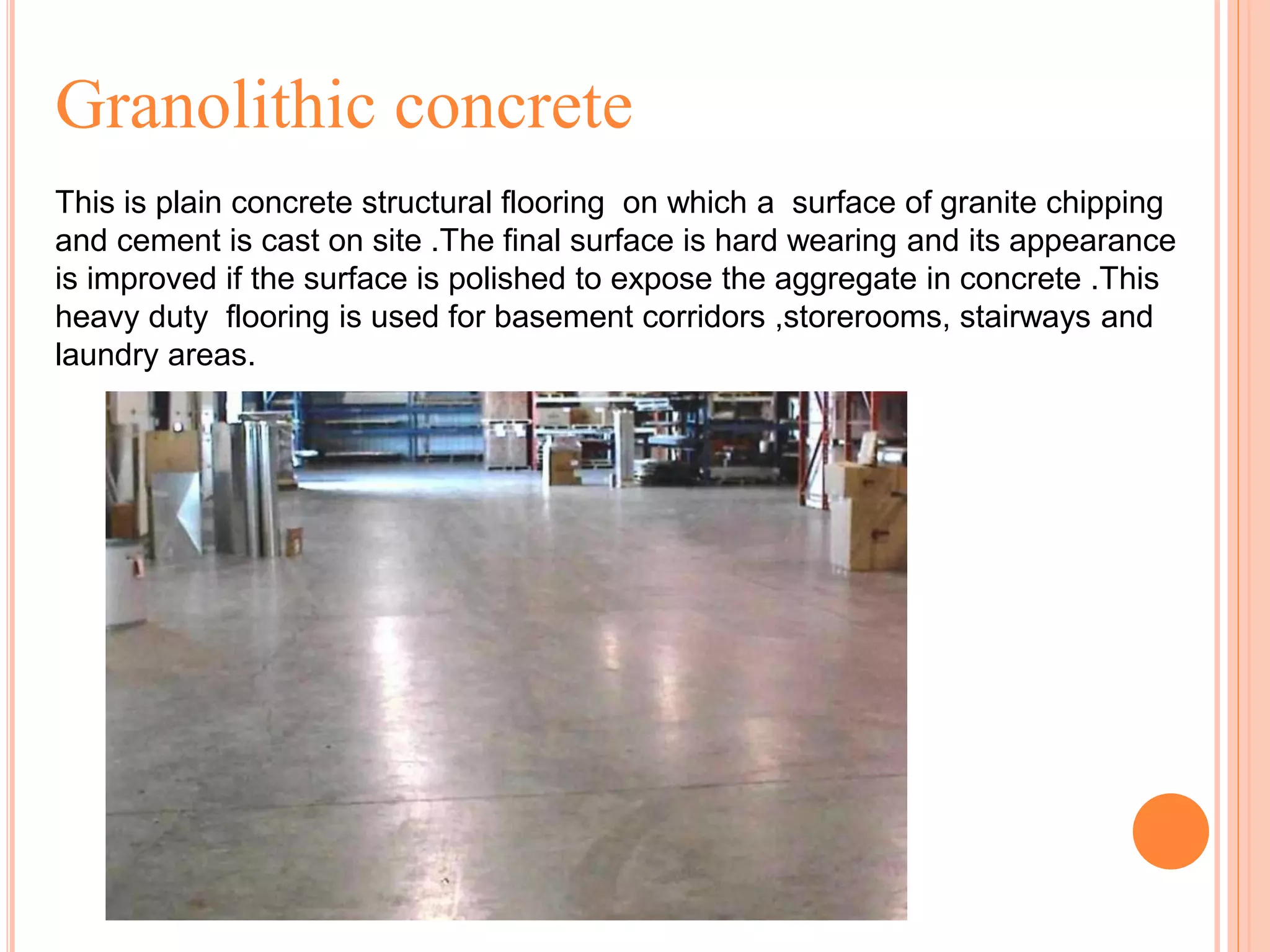 Granolithic concrete

This is plain concrete structural flooring on which a surface of granite chipping and cement is cast on site .The final surface is hard wearing and its appearance is improved if the surface is polished to expose the aggregate in concrete .This heavy duty flooring is used for basement corridors ,storerooms, stairways and laundry areas.